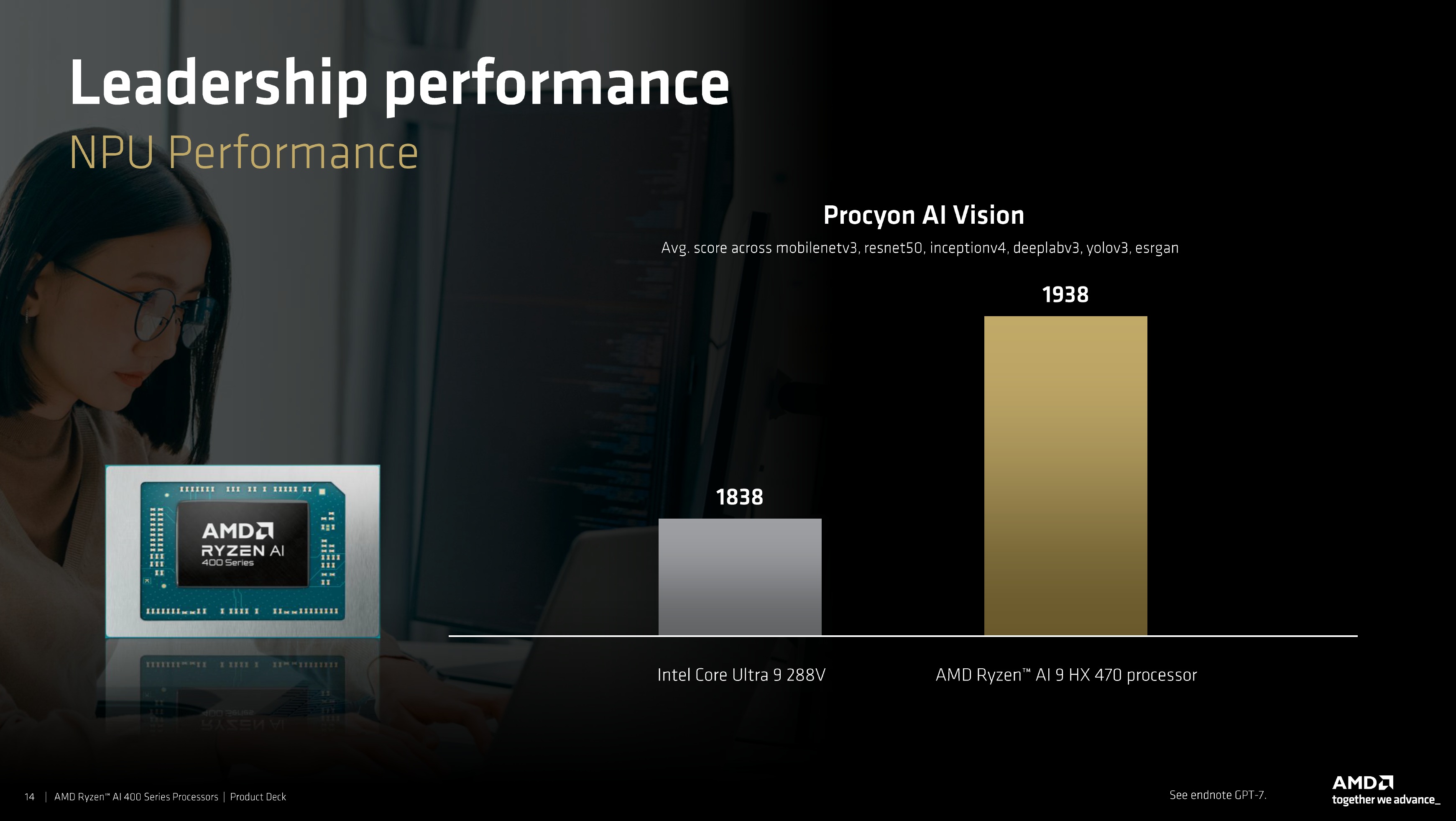 Leadership performance

NPU Performance

AMD
RYZEN AI
400 Series

Procyon AI Vision

Avg. score across mobilenetv3, resnet50, inceptionv4, deeplabv3, yolov3, esrgan

1838

1938

Intel Core Ultra 9 288V

AMD Ryzen™ AI 9 HX 470 processor

14 | AMD Ryzen™ AI 400 Series Processors | Product Deck

See endnote GPT-7.

AMD
together we advance_